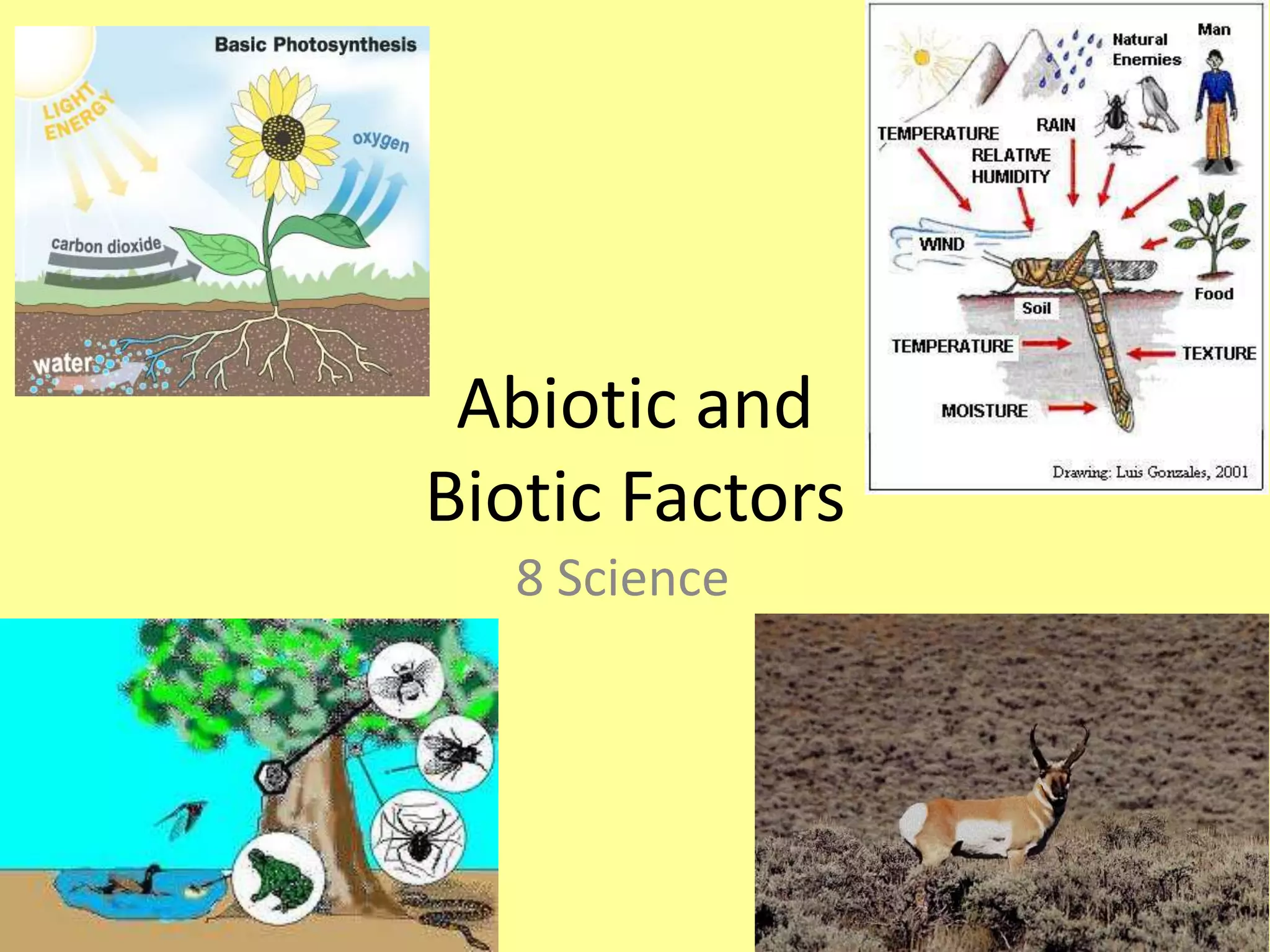 Basic Photosynthesis

LIGHT ENERGY

oxygen

carbon dioxide

water

Natural Enemies

Man

TEMPERATURE

RAIN

RELATIVE HUMIDITY

WIND

Food

Soil

TEMPERATURE

TEXTURE

MOISTURE

Drawing: Luis Gonzales, 2001

Abiotic and Biotic Factors

8 Science